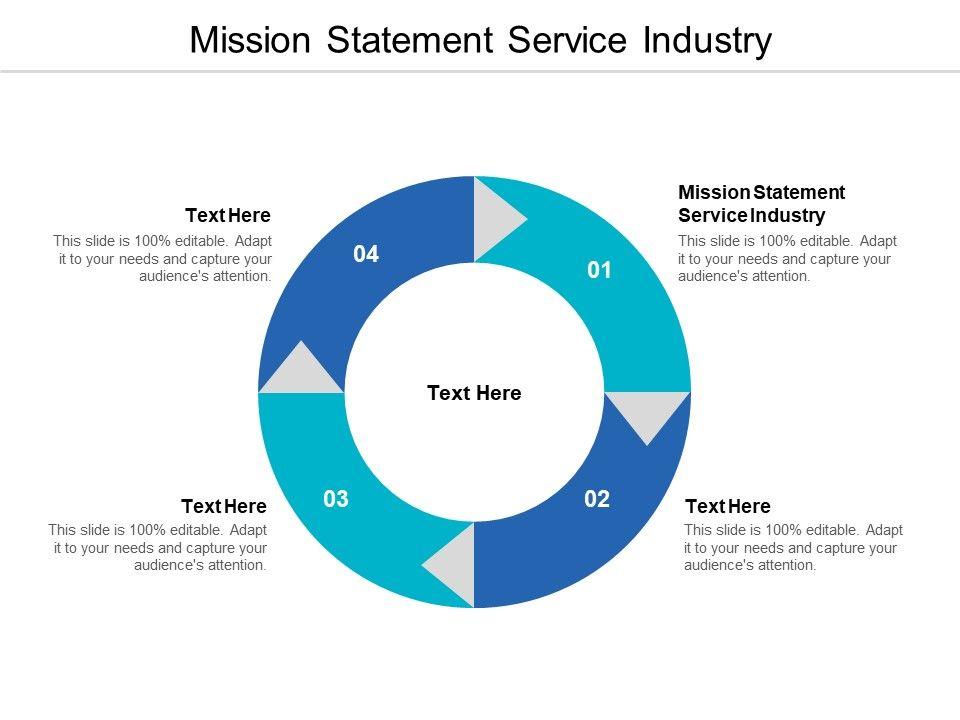 Mission Statement Service Industry

Text Here
This slide is 100% editable. Adapt it to your needs and capture your audience's attention.

04

Mission Statement Service Industry
This slide is 100% editable. Adapt it to your needs and capture your audience's attention.

01

Text Here

Text Here
This slide is 100% editable. Adapt it to your needs and capture your audience's attention.

03

02

Text Here
This slide is 100% editable. Adapt it to your needs and capture your audience's attention.